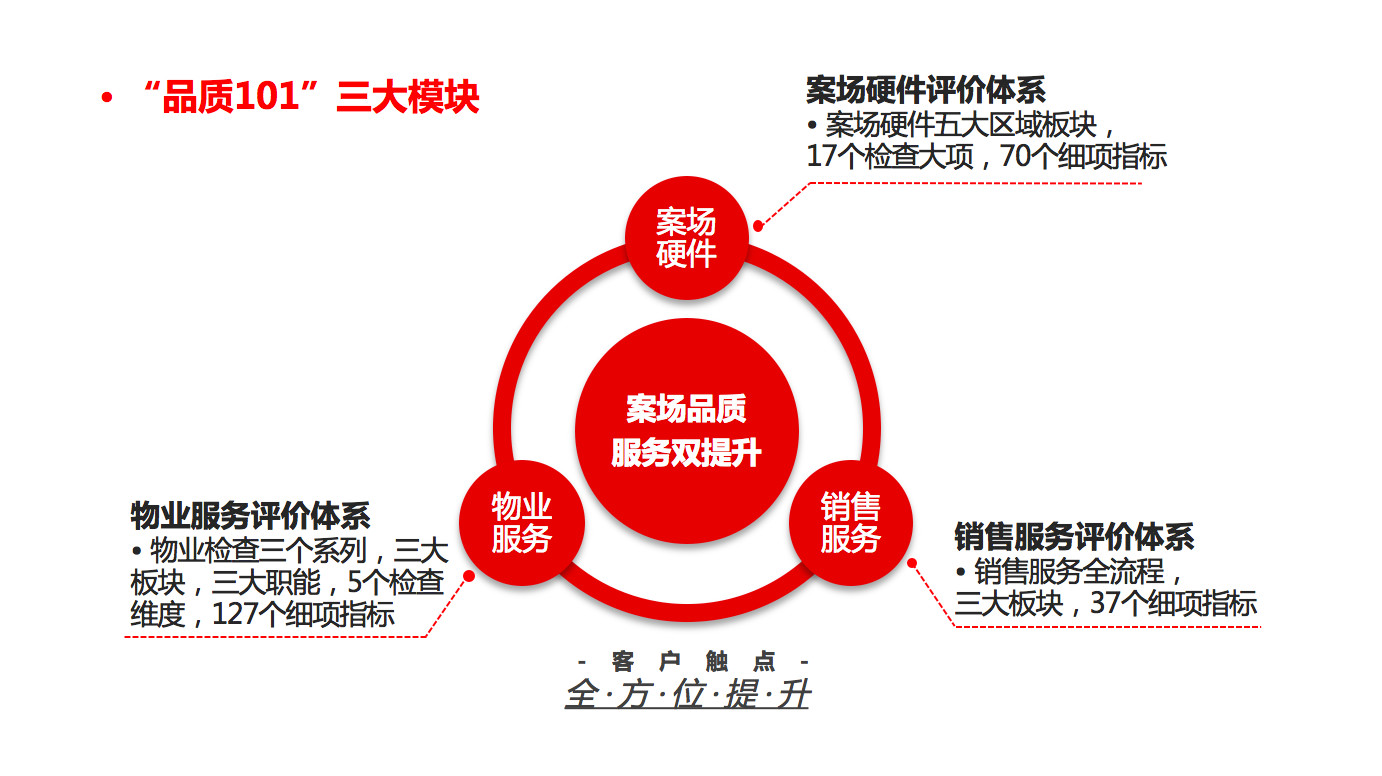 • “品质101”三大模块

案场硬件评价体系
• 案场硬件五大区域板块，17个检查大项，70个细项指标

案场硬件

案场品质服务双提升

物业服务

销售服务

物业服务评价体系
• 物业检查三个系列，三大板块，三大职能，5个检查维度，127个细项指标

销售服务评价体系
• 销售服务全流程，三大板块，37个细项指标

- 客 户 触 点 -
全·方·位·提·升